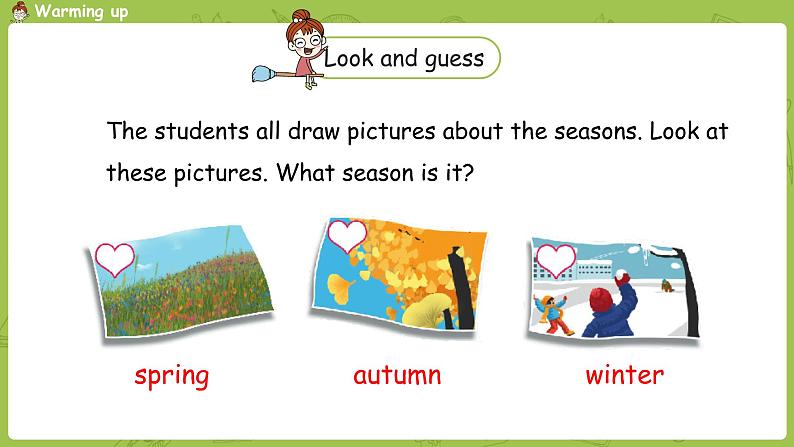 Warming up

Look and guess

The students all draw pictures about the seasons. Look at these pictures. What season is it?

spring

autumn

winter